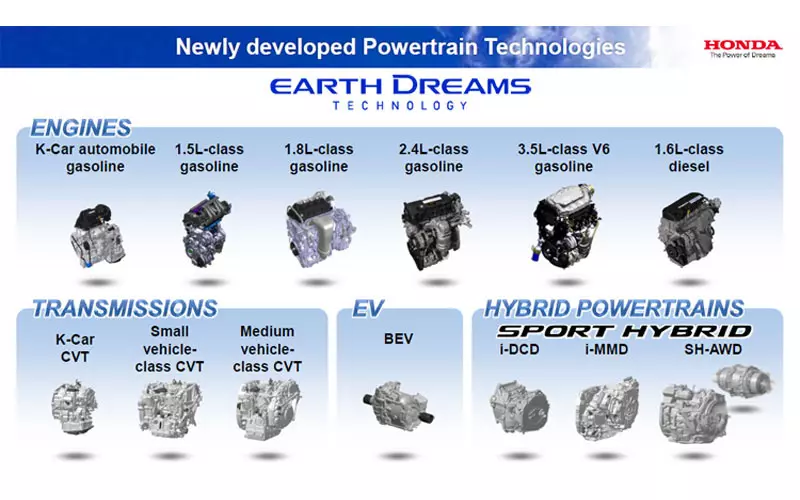 Newly developed Powertrain Technologies

HONDA
The Power of Dreams

EARTH DREAMS
TECHNOLOGY

ENGINES

K-Car automobile gasoline

1.5L-class gasoline

1.8L-class gasoline

2.4L-class gasoline

3.5L-class V6 gasoline

1.6L-class diesel

TRANSMISSIONS

K-Car CVT

Small vehicle-class CVT

Medium vehicle-class CVT

EV

BEV

HYBRID POWERTRAINS

SPORT HYBRID

i-DCD

i-MMD

SH-AWD